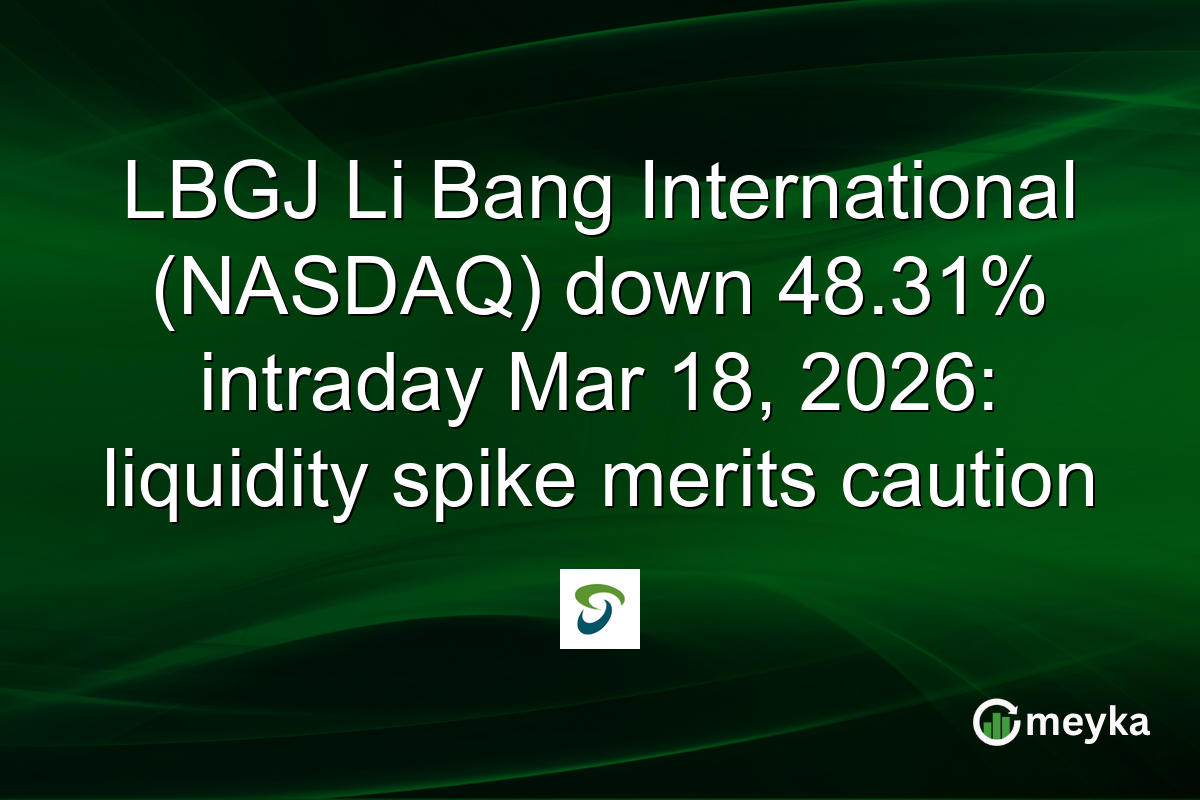 LBGJ Li Bang International (NASDAQ) down 48.31% intraday Mar 18, 2026: liquidity spike merits caution

meyka